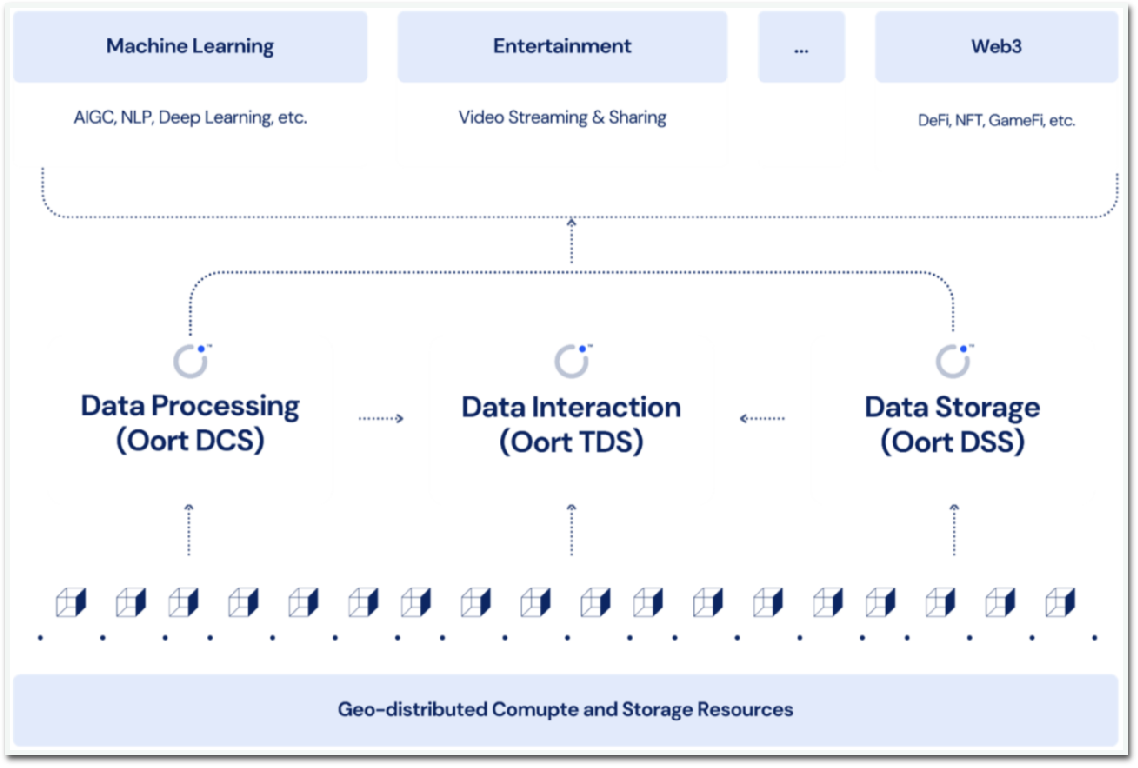 Machine Learning

Entertainment

...

Web3

AIGC, NLP, Deep Learning, etc.

Video Streaming & Sharing

DeFi, NFT, GameFi, etc.

Data Processing (Oort DCS)

Data Interaction (Oort TDS)

Data Storage (Oort DSS)

Geo-distributed Comupte and Storage Resources